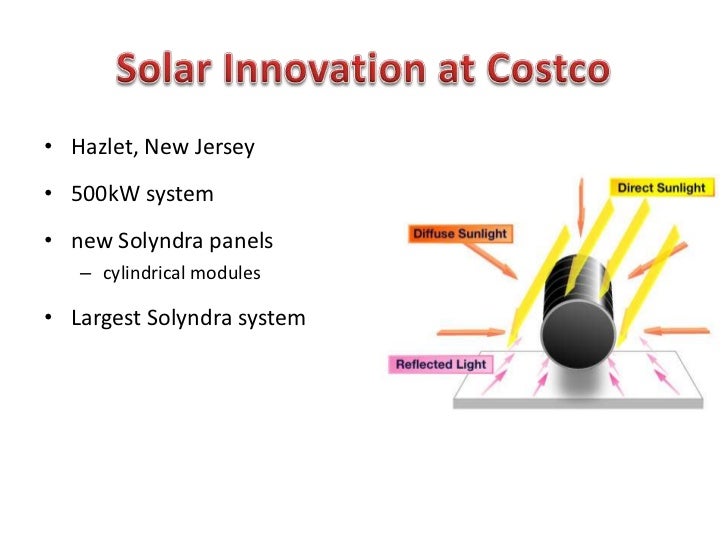 Solar Innovation at Costco

• Hazlet, New Jersey
• 500kW system
• new Solyndra panels
  – cylindrical modules
• Largest Solyndra system

Direct Sunlight
Diffuse Sunlight
Reflected Light